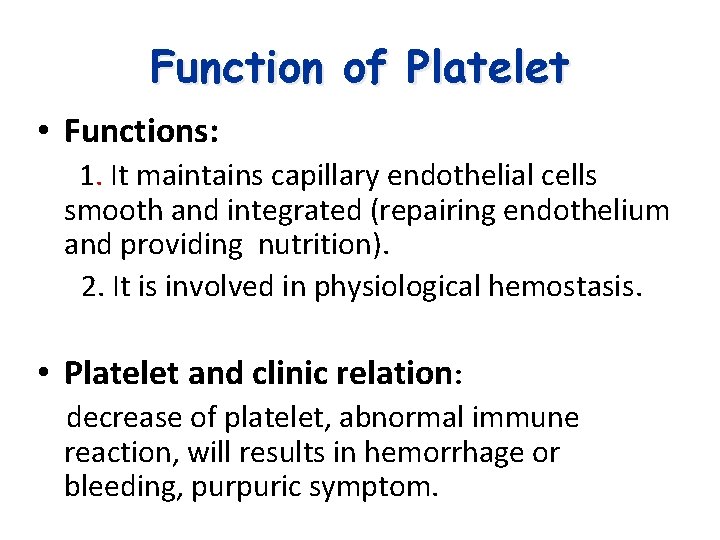 Function of Platelet

• Functions:

1. It maintains capillary endothelial cells smooth and integrated (repairing endothelium and providing nutrition).

2. It is involved in physiological hemostasis.

• Platelet and clinic relation:

decrease of platelet, abnormal immune reaction, will results in hemorrhage or bleeding, purpuric symptom.